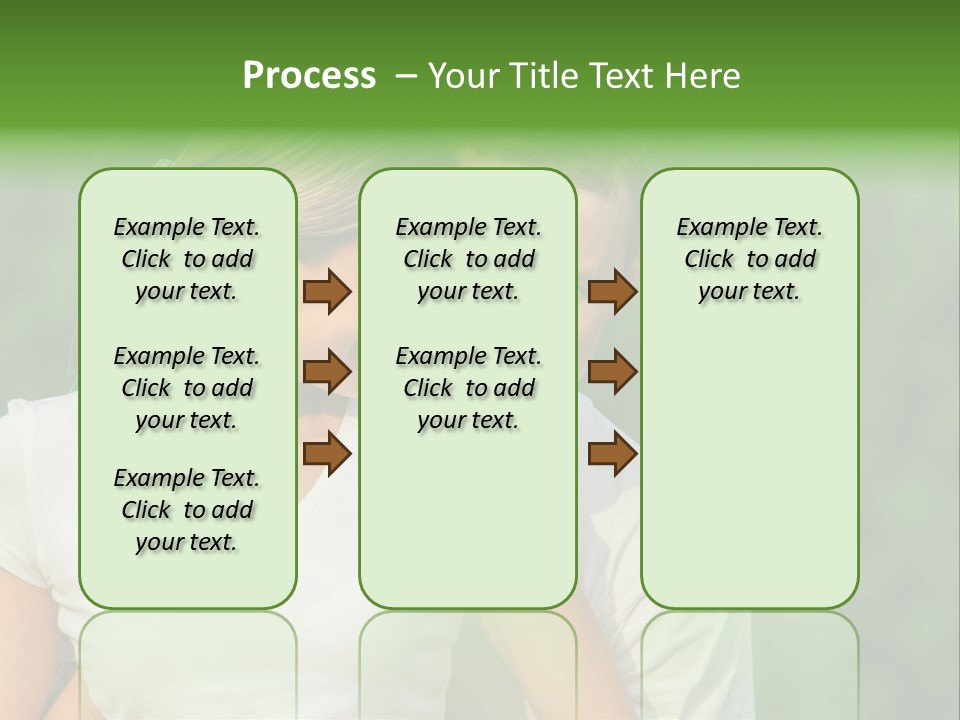 Process – Your Title Text Here

Example Text. Click to add your text.

Example Text. Click to add your text.

Example Text. Click to add your text.

Example Text. Click to add your text.

Example Text. Click to add your text.

Example Text. Click to add your text.